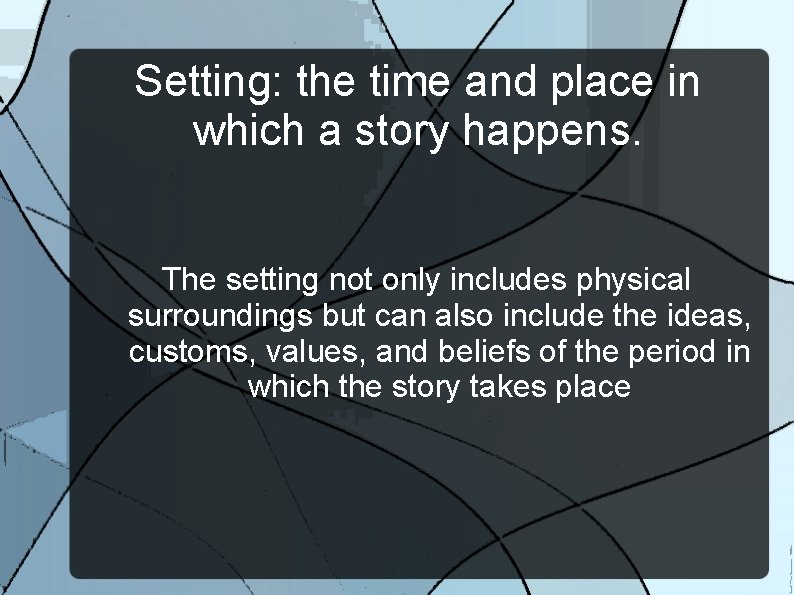 Setting: the time and place in which a story happens.

The setting not only includes physical surroundings but can also include the ideas, customs, values, and beliefs of the period in which the story takes place